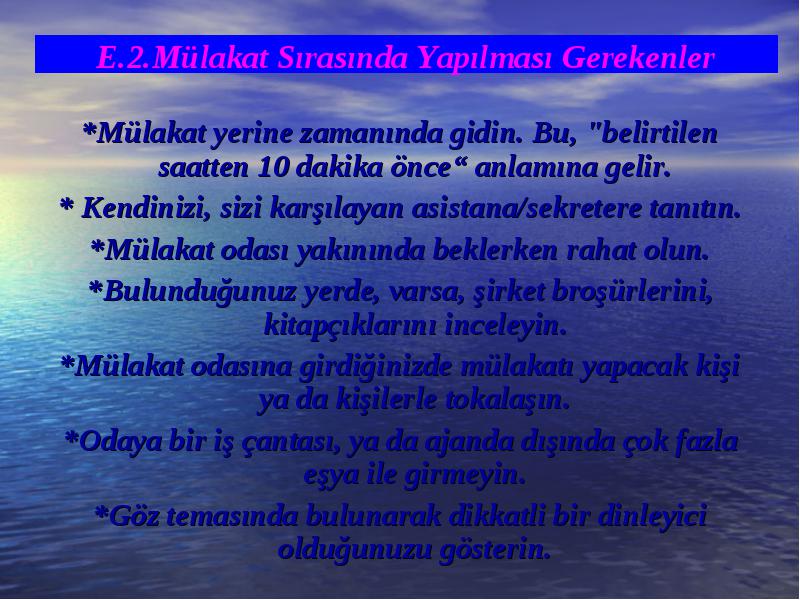 E.2.Mülakat Sırasında Yapılması Gerekenler

*Mülakat yerine zamanında gidin. Bu, "belirtilen saatten 10 dakika önce“ anlamına gelir.

* Kendinizi, sizi karşılayan asistana/sekretere tanıtın.

*Mülakat odası yakınında beklerken rahat olun.

*Bulunduğunuz yerde, varsa, şirket broşürlerini, kitapçıklarını inceleyin.

*Mülakat odasına girdiğinizde mülakatı yapacak kişi ya da kişilerle tokalaşın.

*Odaya bir iş çantası, ya da ajanda dışında çok fazla eşya ile girmeyin.

*Göz temasında bulunarak dikkatli bir dinleyici olduğunuzu gösterin.